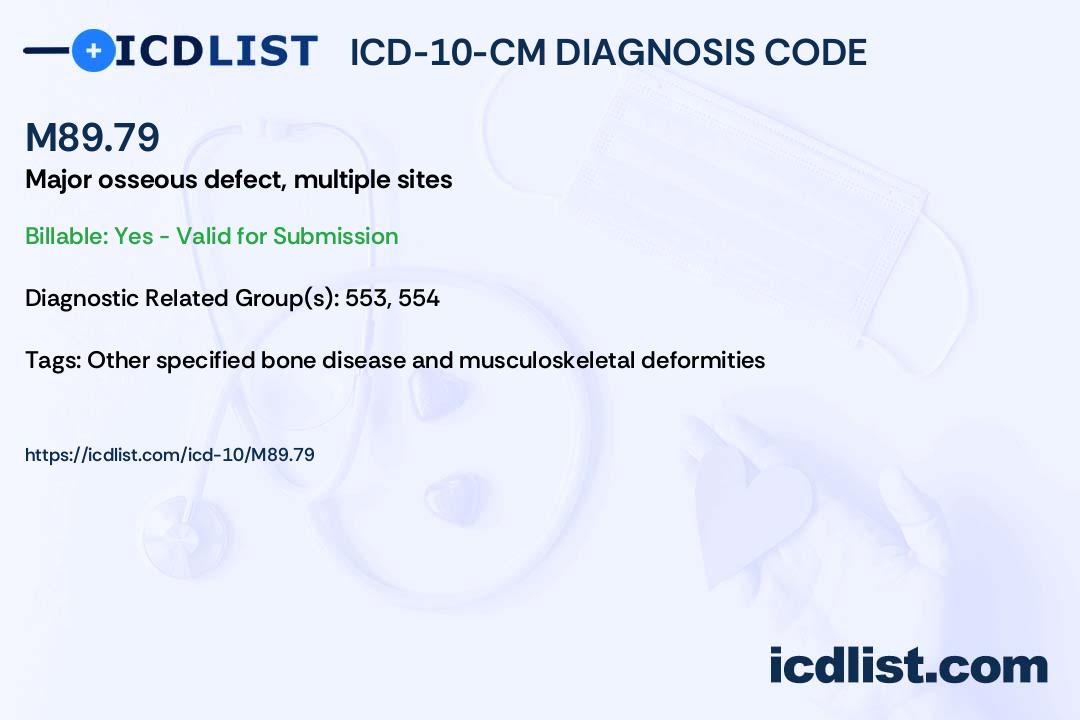 ICDLIST ICD-10-CM DIAGNOSIS CODE

M89.79

Major osseous defect, multiple sites

Billable: Yes - Valid for Submission

Diagnostic Related Group(s): 553, 554

Tags: Other specified bone disease and musculoskeletal deformities

https://icdlist.com/icd-10/M89.79

icdlist.com